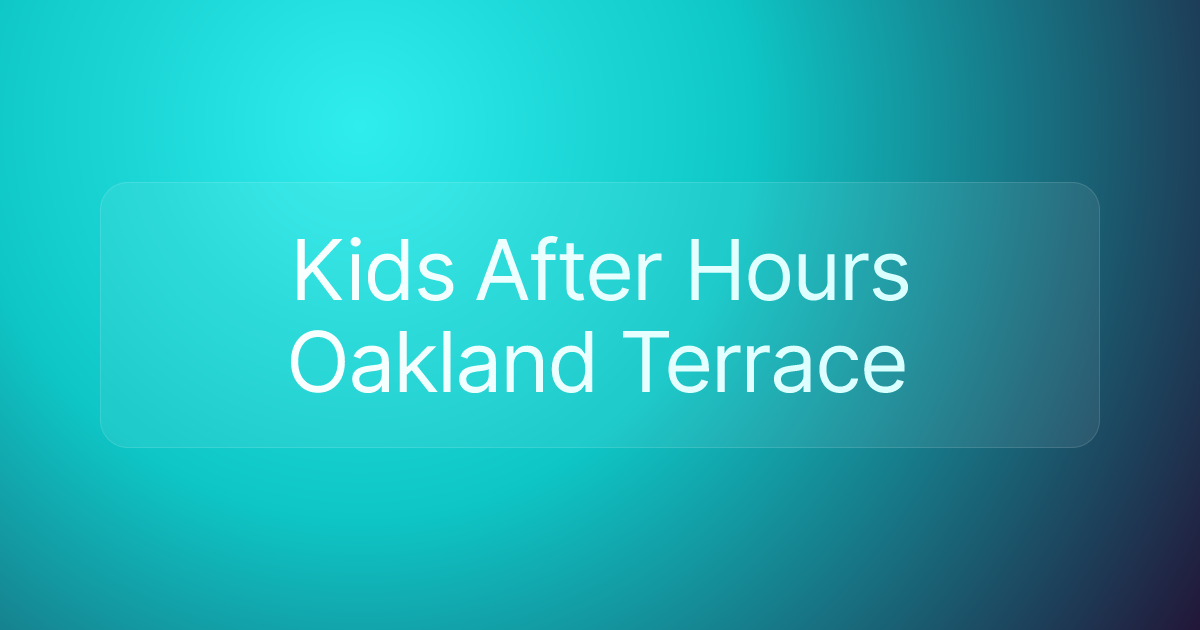 Kids After Hours Oakland Terrace